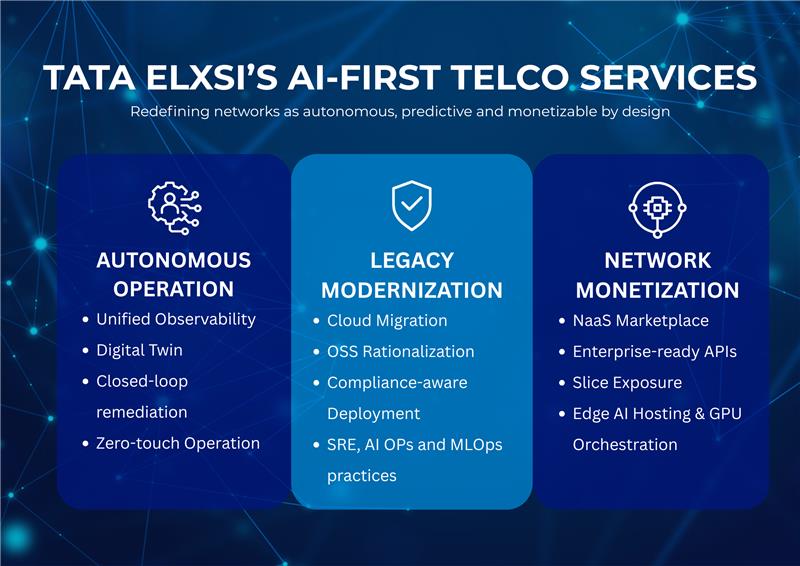 TATA ELXSI'S AI-FIRST TELCO SERVICES

Redefining networks as autonomous, predictive and monetizable by design

AUTONOMOUS OPERATION

- Unified Observability
- Digital Twin
- Closed-loop remediation
- Zero-touch Operation

LEGACY MODERNIZATION

- Cloud Migration
- OSS Rationalization
- Compliance-aware Deployment
- SRE, AI OPs and MLOps practices

NETWORK MONETIZATION

- NaaS Marketplace
- Enterprise-ready APIs
- Slice Exposure
- Edge AI Hosting & GPU Orchestration